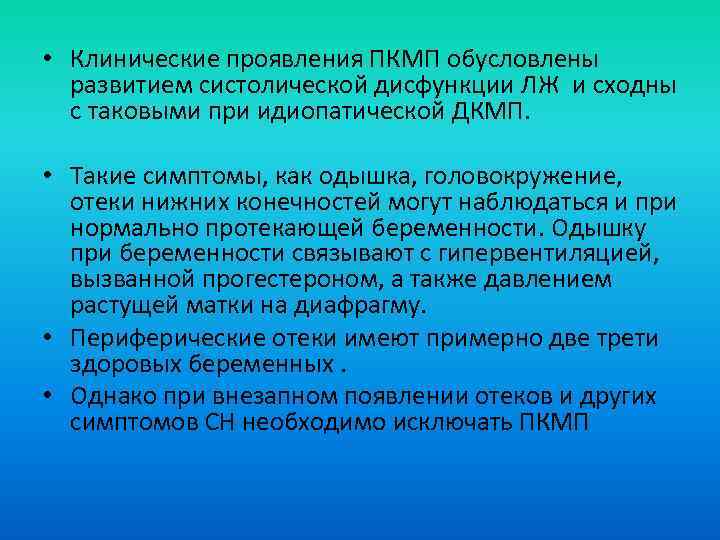 • Клинические проявления ПКМП обусловлены развитием систолической дисфункции ЛЖ и сходны с таковыми при идиопатической ДКМП.

• Такие симптомы, как одышка, головокружение, отеки нижних конечностей могут наблюдаться и при нормально протекающей беременности. Одышку при беременности связывают с гипервентиляцией, вызванной прогестероном, а также давлением растущей матки на диафрагму.

• Периферические отеки имеют примерно две трети здоровых беременных .

• Однако при внезапном появлении отеков и других симптомов СН необходимо исключать ПКМП